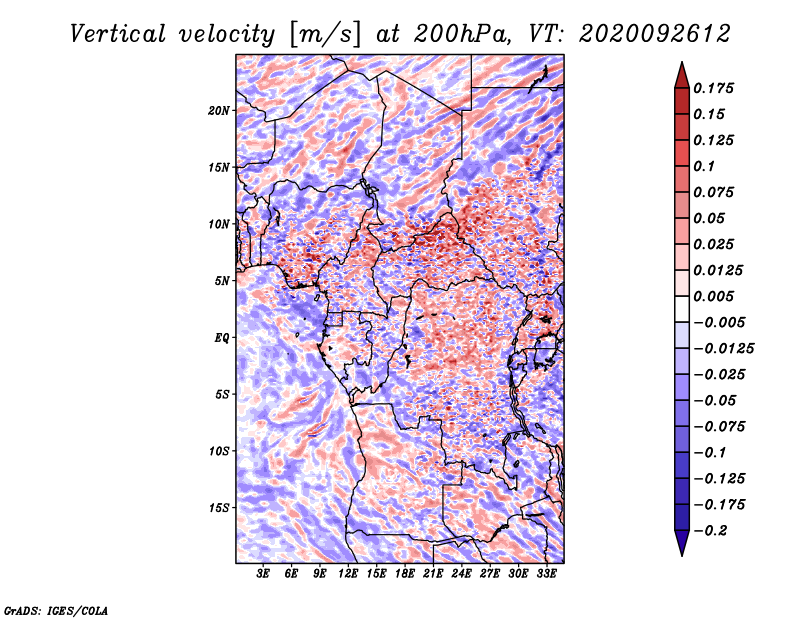 Vertical velocity [m/s] at 200hPa, VT: 2020092612

20N
15N
10N
5N
EQ
5S
10S
15S

3E 6E 9E 12E 15E 18E 21E 24E 27E 30E 33E

0.175
0.15
0.125
0.1
0.075
0.05
0.025
0.0125
0.005
−0.005
−0.0125
−0.025
−0.05
−0.075
−0.1
−0.125
−0.175
−0.2

GrADS: IGES/COLA